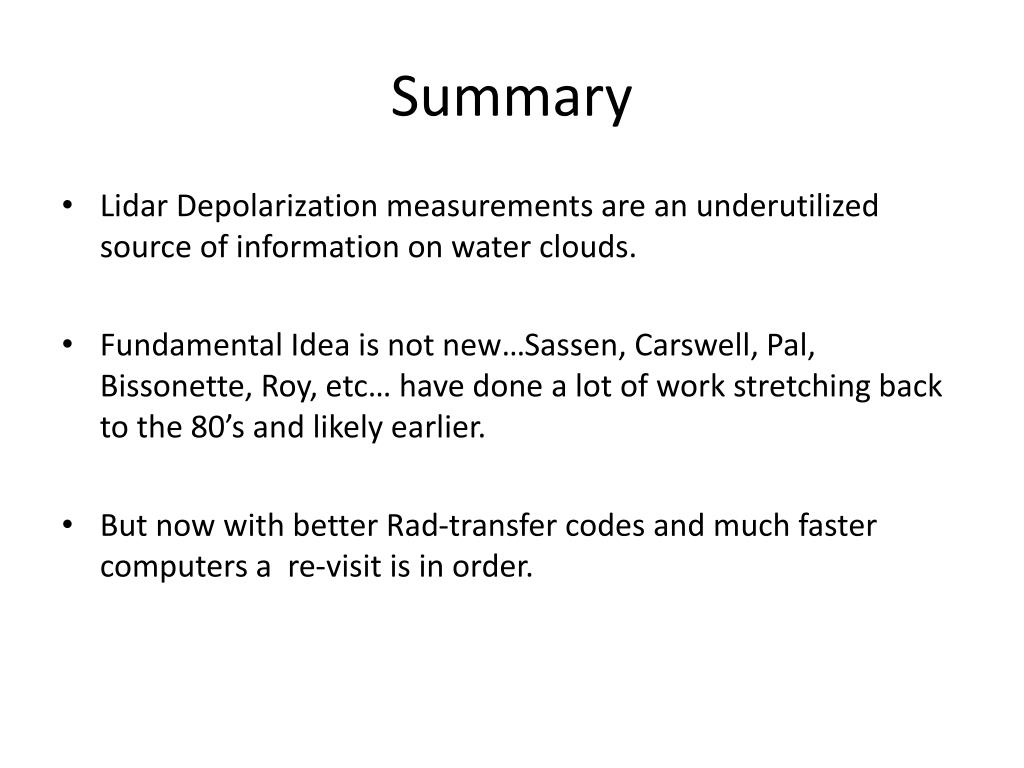 Summary

• Lidar Depolarization measurements are an underutilized source of information on water clouds.

• Fundamental Idea is not new…Sassen, Carswell, Pal, Bissonette, Roy, etc… have done a lot of work stretching back to the 80’s and likely earlier.

• But now with better Rad-transfer codes and much faster computers a re-visit is in order.